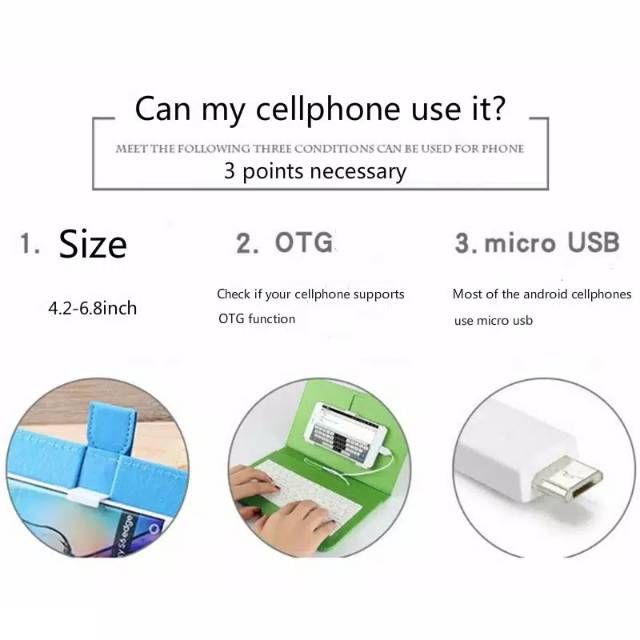 Can my cellphone use it?

MEET THE FOLLOWING THREE CONDITIONS CAN BE USED FOR PHONE

3 points necessary

1. Size

4.2-6.8inch

2. OTG

Check if your cellphone supports OTG function

3. micro USB

Most of the android cellphones use micro usb

S6edge